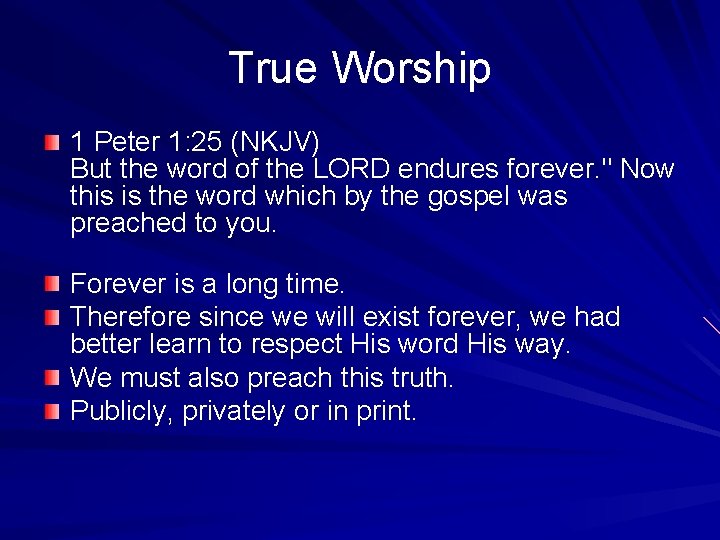 True Worship

1 Peter 1:25 (NKJV)
But the word of the LORD endures forever." Now this is the word which by the gospel was preached to you.

Forever is a long time.

Therefore since we will exist forever, we had better learn to respect His word His way.

We must also preach this truth.

Publicly, privately or in print.